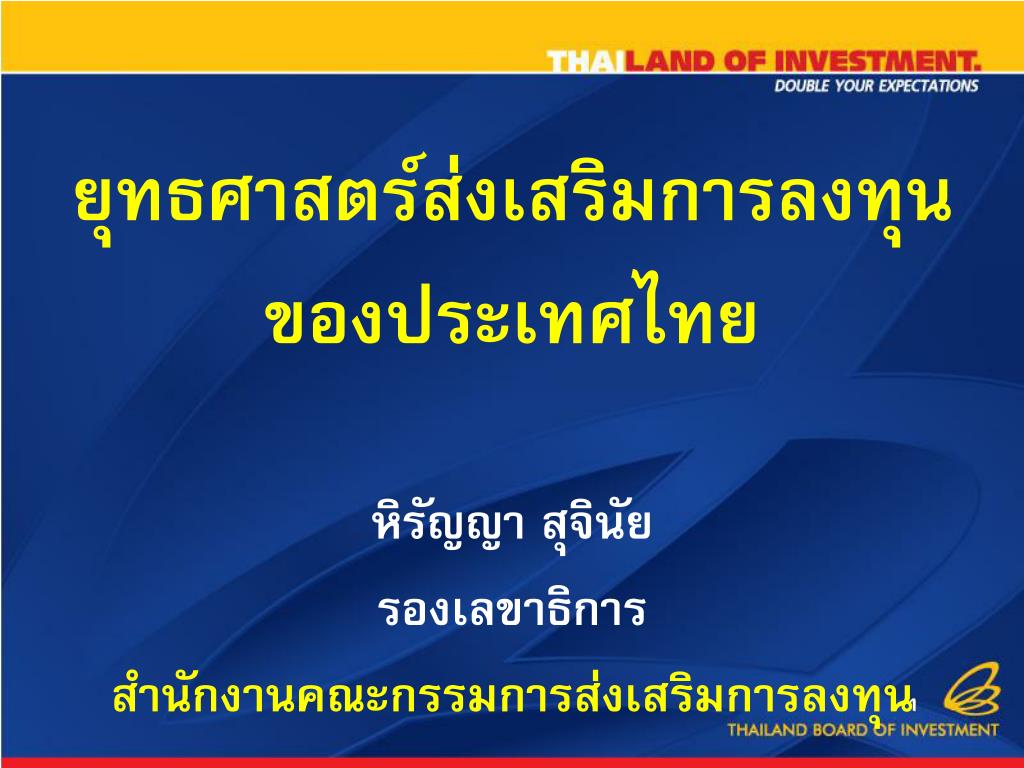 THAILAND OF INVESTMENT.
DOUBLE YOUR EXPECTATIONS

ยุทธศาสตร์ส่งเสริมการลงทุน
ของประเทศไทย

หิรัญญา สุจินัย
รองเลขาธิการ
สำนักงานคณะกรรมการส่งเสริมการลงทุน

1

THAILAND BOARD OF INVESTMENT